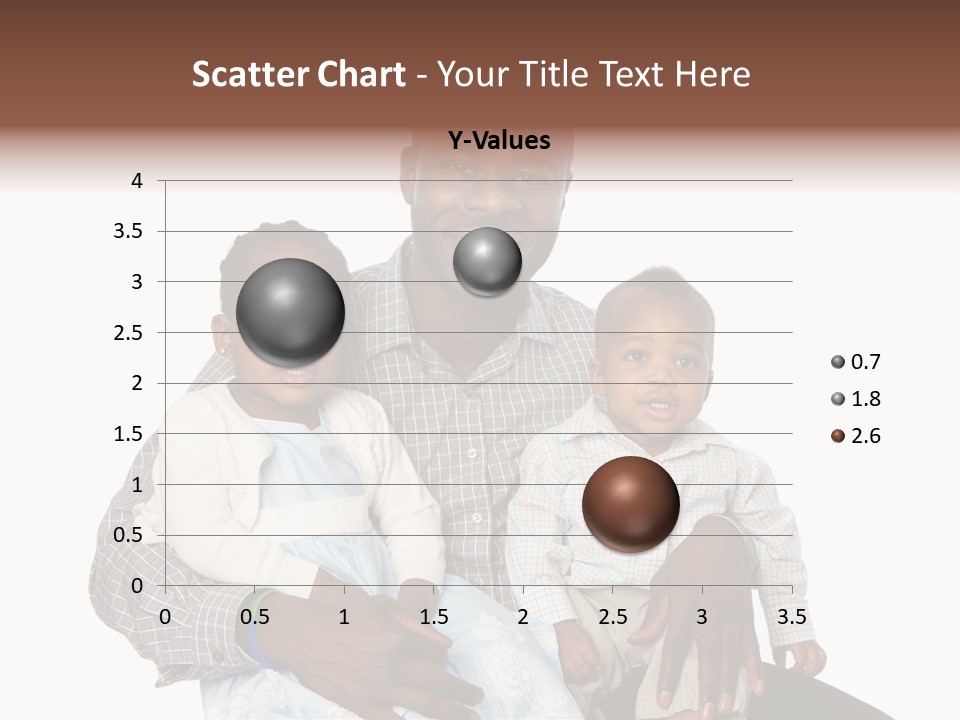 Scatter Chart - Your Title Text Here

Y-Values

4
3.5
3
2.5
2
1.5
1
0.5
0

0 0.5 1 1.5 2 2.5 3 3.5

0.7
1.8
2.6